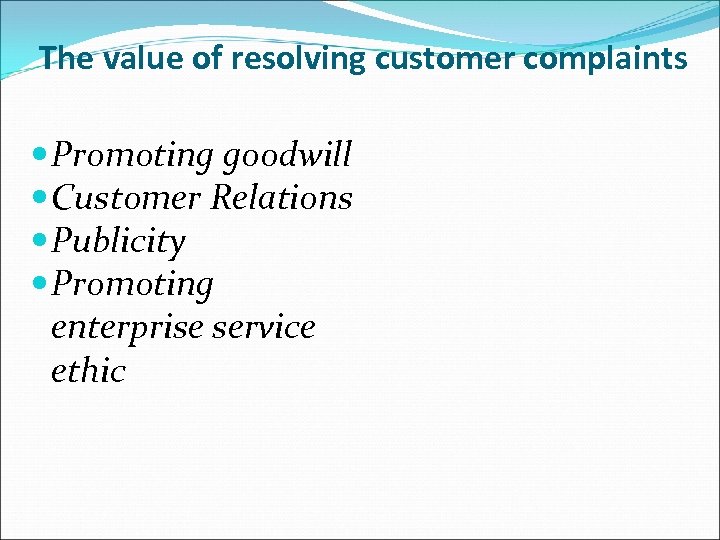 The value of resolving customer complaints

- Promoting goodwill
- Customer Relations
- Publicity
- Promoting enterprise service ethic